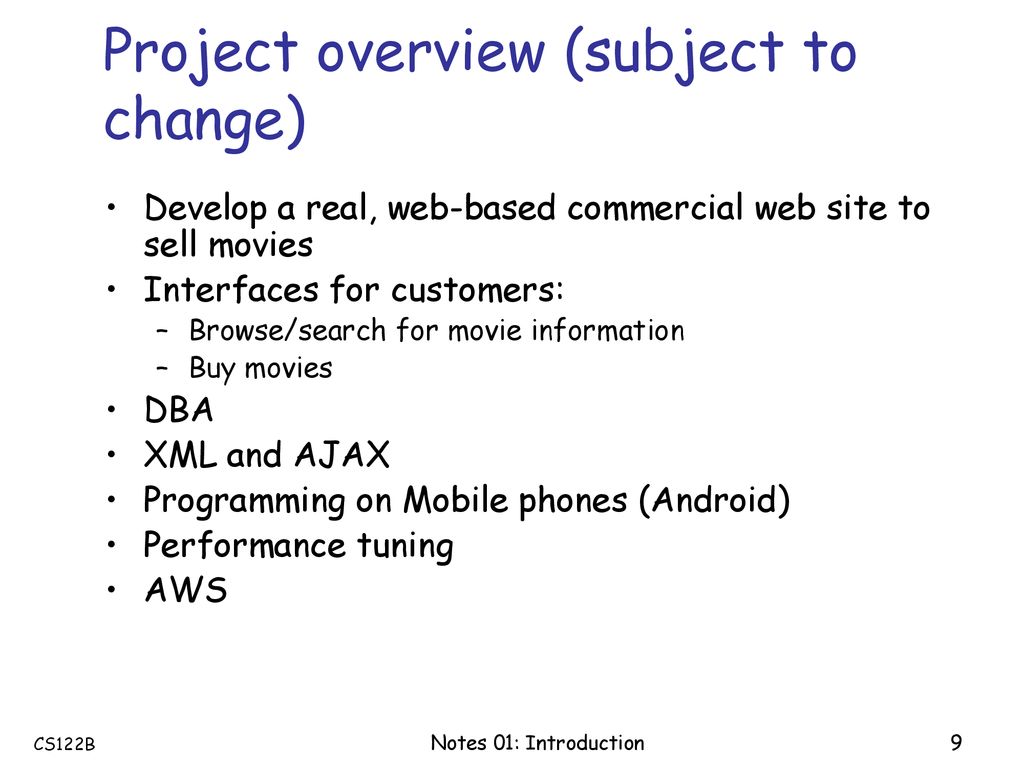 Project overview (subject to change)

• Develop a real, web-based commercial web site to sell movies
• Interfaces for customers:
– Browse/search for movie information
– Buy movies
• DBA
• XML and AJAX
• Programming on Mobile phones (Android)
• Performance tuning
• AWS

CS122B

Notes 01: Introduction

9